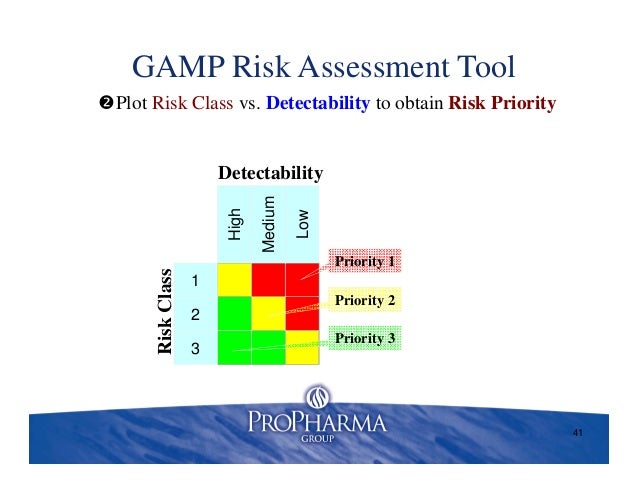 GAMP Risk Assessment Tool

❷ Plot Risk Class vs. Detectability to obtain Risk Priority

Detectability

High
Medium
Low

Risk Class

1
2
3

Priority 1
Priority 2
Priority 3

PROPHARMA
GROUP

41